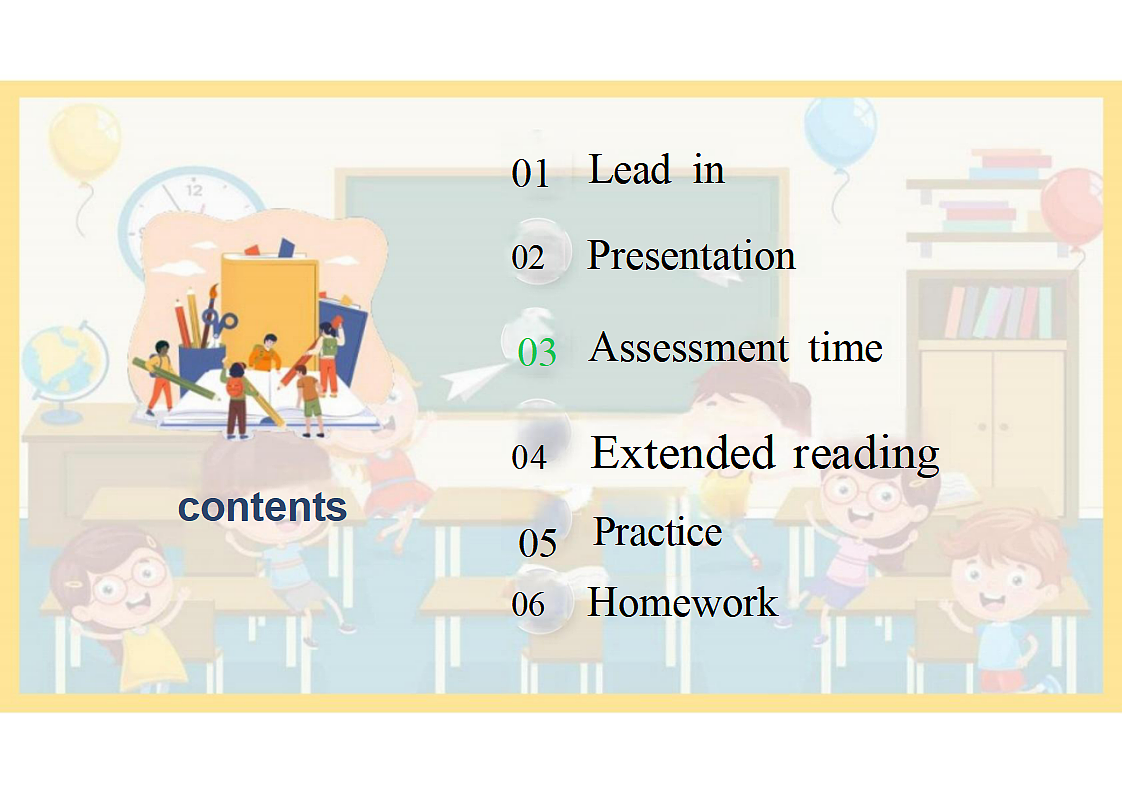 contents

01 Lead in

02 Presentation

03 Assessment time

04 Extended reading

05 Practice

06 Homework